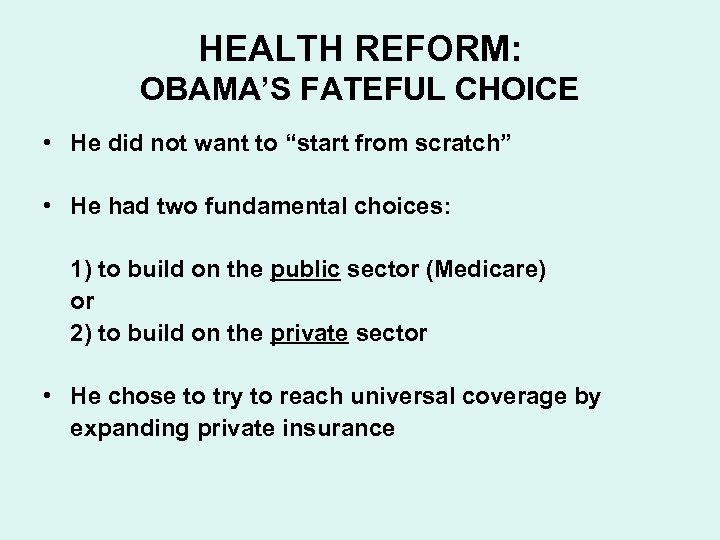 HEALTH REFORM:
OBAMA'S FATEFUL CHOICE

• He did not want to "start from scratch"

• He had two fundamental choices:

1) to build on the public sector (Medicare)
or
2) to build on the private sector

• He chose to try to reach universal coverage by expanding private insurance